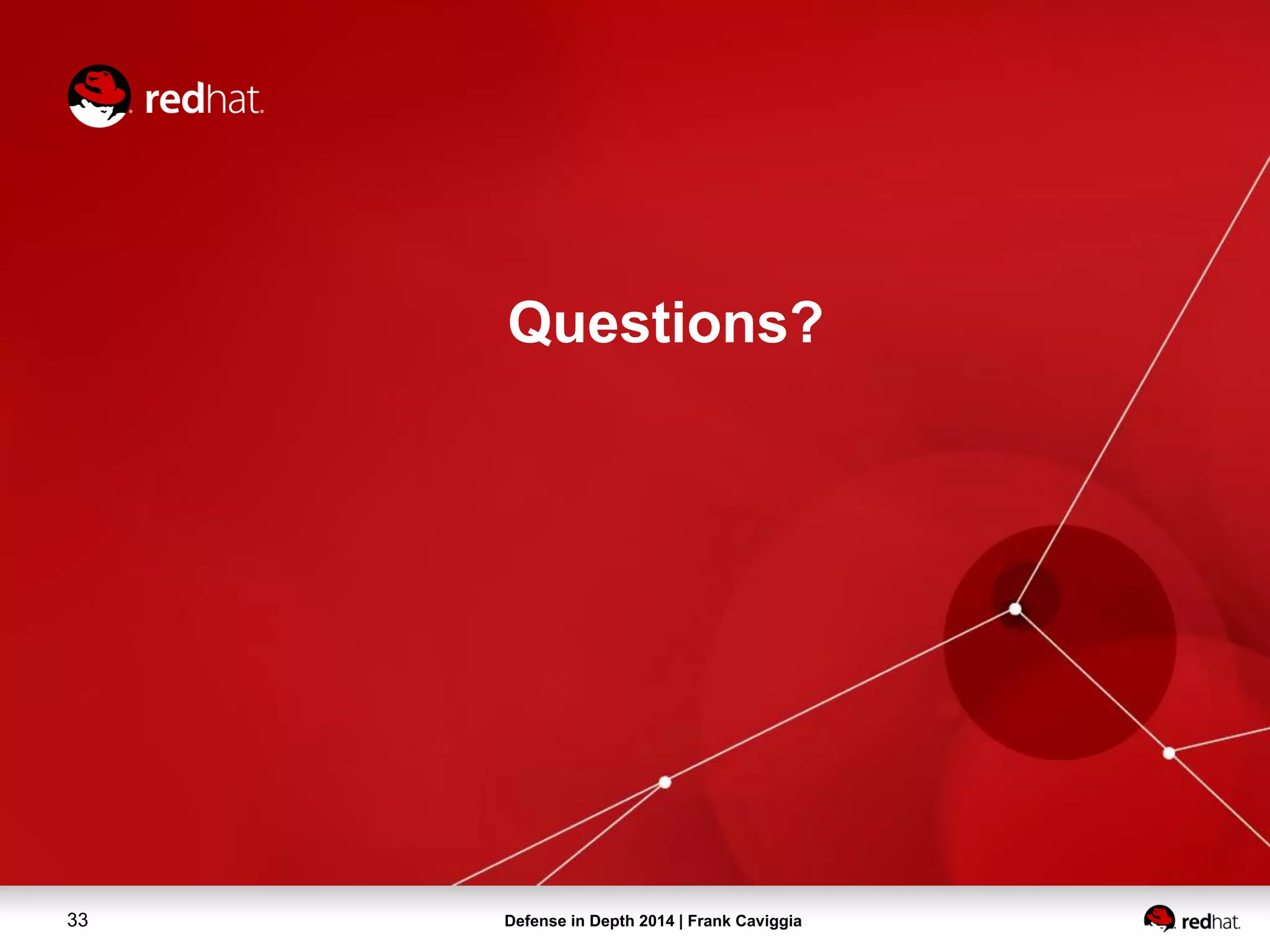 redhat.

Questions?

33

Defense in Depth 2014 | Frank Caviggia

redhat.